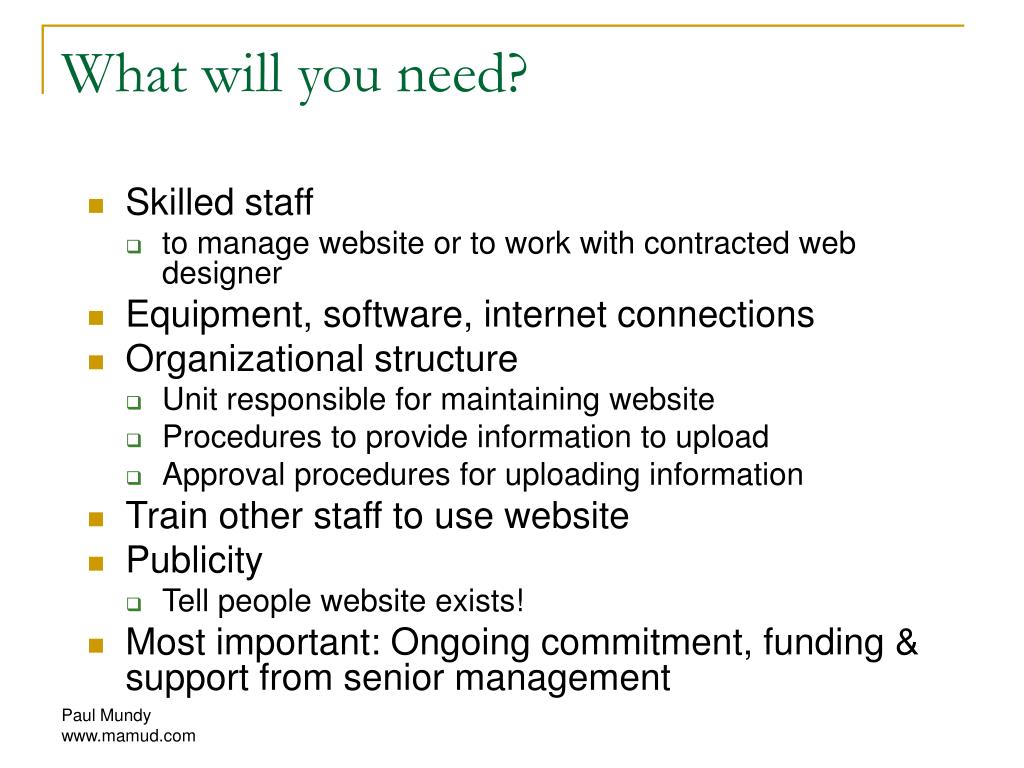 What will you need?

- Skilled staff
  - to manage website or to work with contracted web designer
- Equipment, software, internet connections
- Organizational structure
  - Unit responsible for maintaining website
  - Procedures to provide information to upload
  - Approval procedures for uploading information
- Train other staff to use website
- Publicity
  - Tell people website exists!
- Most important: Ongoing commitment, funding & support from senior management

Paul Mundy
www.mamud.com